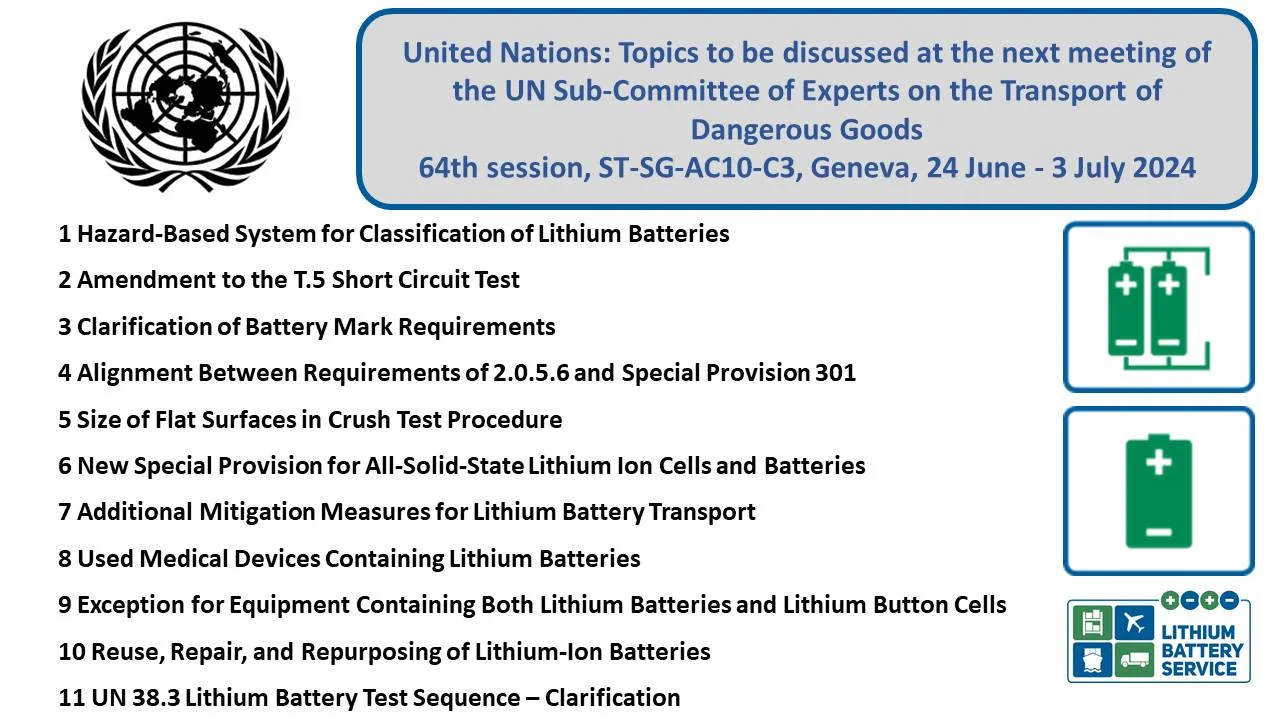 United Nations: Topics to be discussed at the next meeting of the UN Sub-Committee of Experts on the Transport of Dangerous Goods
64th session, ST-SG-AC10-C3, Geneva, 24 June - 3 July 2024

1 Hazard-Based System for Classification of Lithium Batteries
2 Amendment to the T.5 Short Circuit Test
3 Clarification of Battery Mark Requirements
4 Alignment Between Requirements of 2.0.5.6 and Special Provision 301
5 Size of Flat Surfaces in Crush Test Procedure
6 New Special Provision for All-Solid-State Lithium Ion Cells and Batteries
7 Additional Mitigation Measures for Lithium Battery Transport
8 Used Medical Devices Containing Lithium Batteries
9 Exception for Equipment Containing Both Lithium Batteries and Lithium Button Cells
10 Reuse, Repair, and Repurposing of Lithium-Ion Batteries
11 UN 38.3 Lithium Battery Test Sequence – Clarification

LITHIUM BATTERY SERVICE